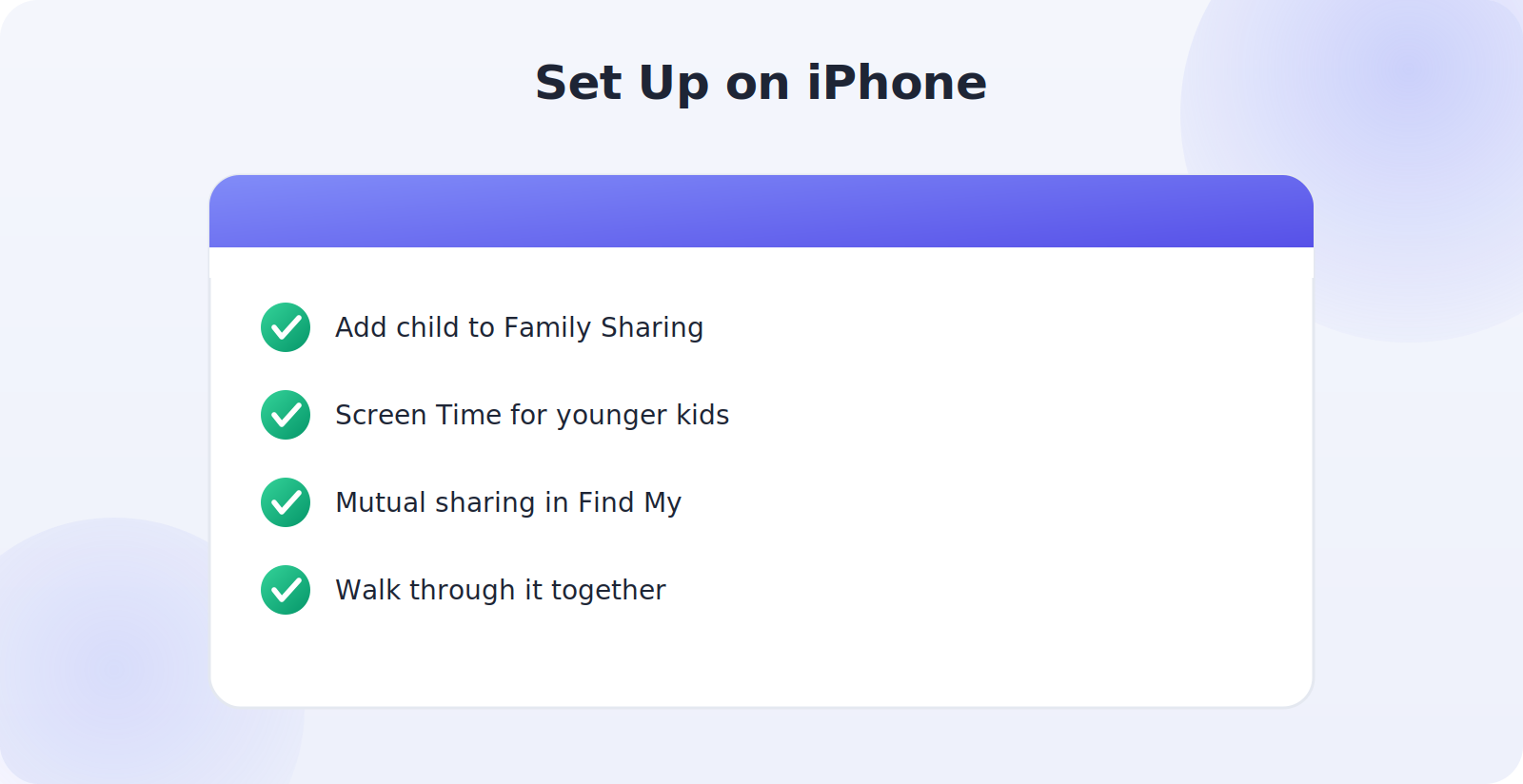 Set Up on iPhone

Add child to Family Sharing

Screen Time for younger kids

Mutual sharing in Find My

Walk through it together